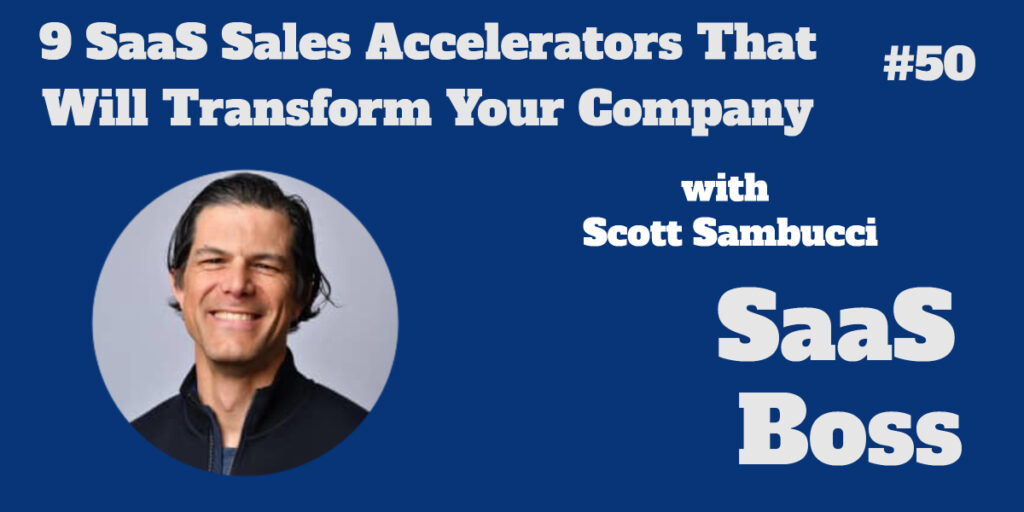 9 SaaS Sales Accelerators That Will Transform Your Company

#50

with
Scott Sambucci

SaaS
Boss